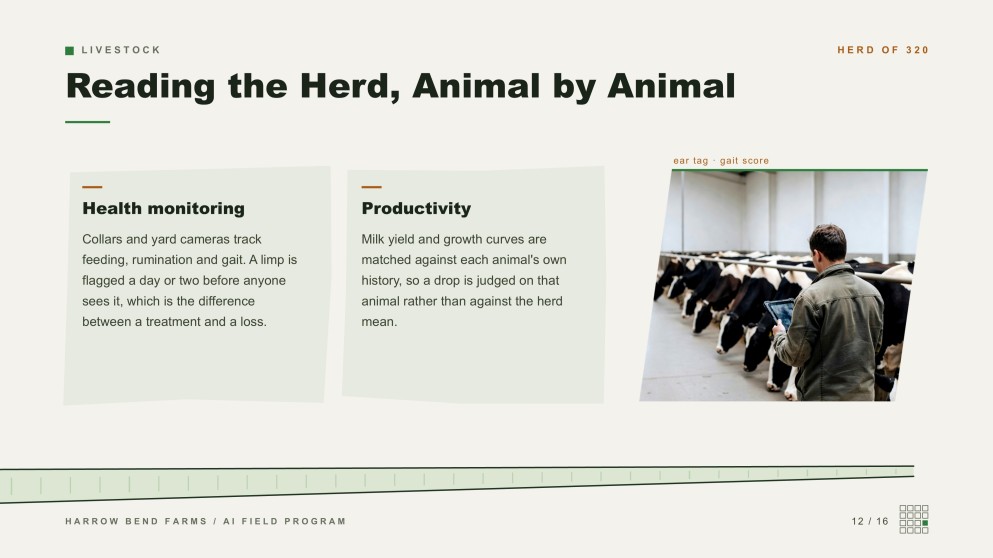 LIVESTOCK

HERD OF 320

Reading the Herd, Animal by Animal

Health monitoring

Collars and yard cameras track feeding, rumination and gait. A limp is flagged a day or two before anyone sees it, which is the difference between a treatment and a loss.

Productivity

Milk yield and growth curves are matched against each animal's own history, so a drop is judged on that animal rather than against the herd mean.

ear tag · gait score

HARROW BEND FARMS / AI FIELD PROGRAM

12 / 16